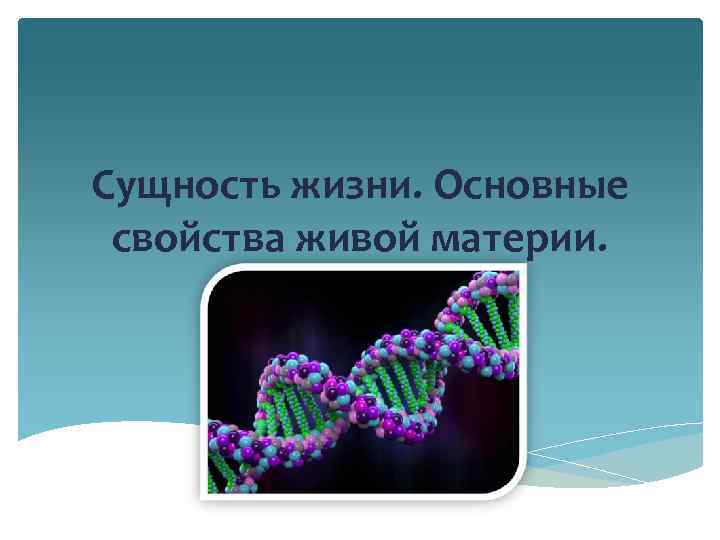 Сущность жизни. Основные свойства живой материи.